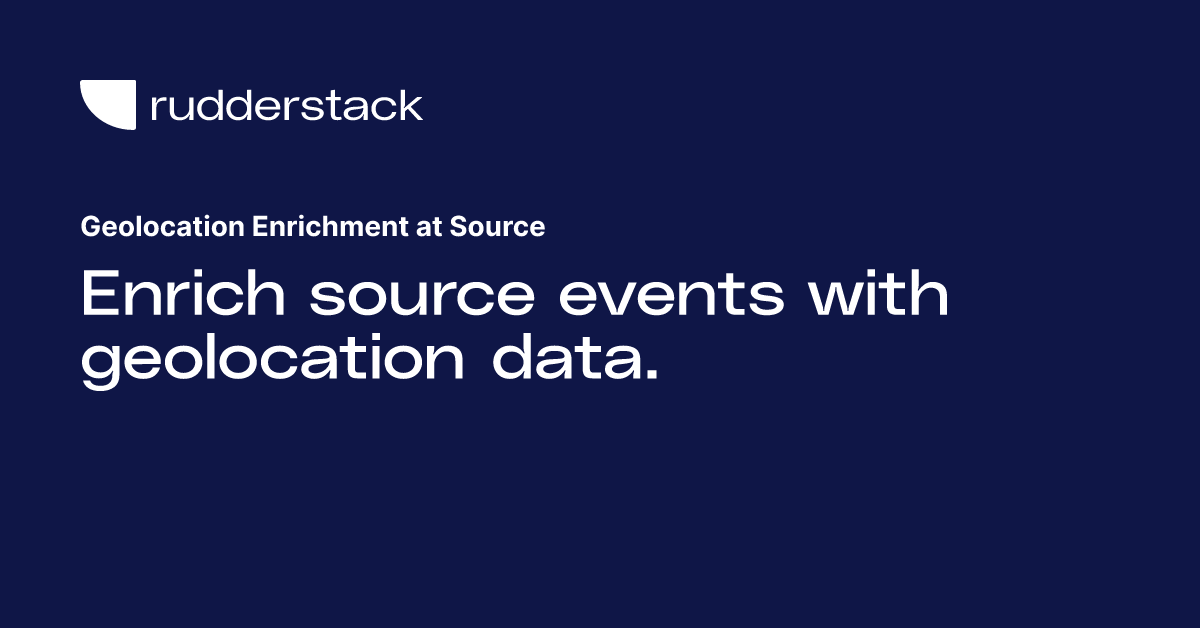 rudderstack

Geolocation Enrichment at Source

Enrich source events with geolocation data.